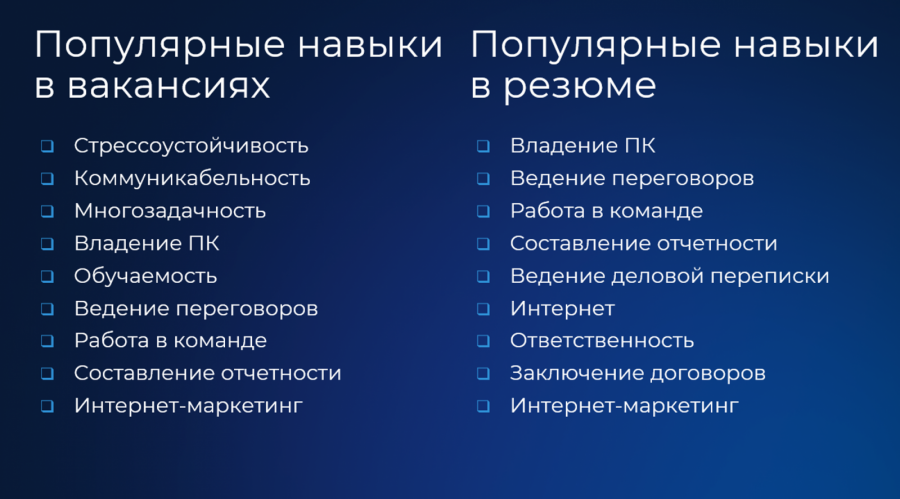 Популярные навыки в вакансиях

❑ Стрессоустойчивость
❑ Коммуникабельность
❑ Многозадачность
❑ Владение ПК
❑ Обучаемость
❑ Ведение переговоров
❑ Работа в команде
❑ Составление отчетности
❑ Интернет-маркетинг

Популярные навыки в резюме

❑ Владение ПК
❑ Ведение переговоров
❑ Работа в команде
❑ Составление отчетности
❑ Ведение деловой переписки
❑ Интернет
❑ Ответственность
❑ Заключение договоров
❑ Интернет-маркетинг